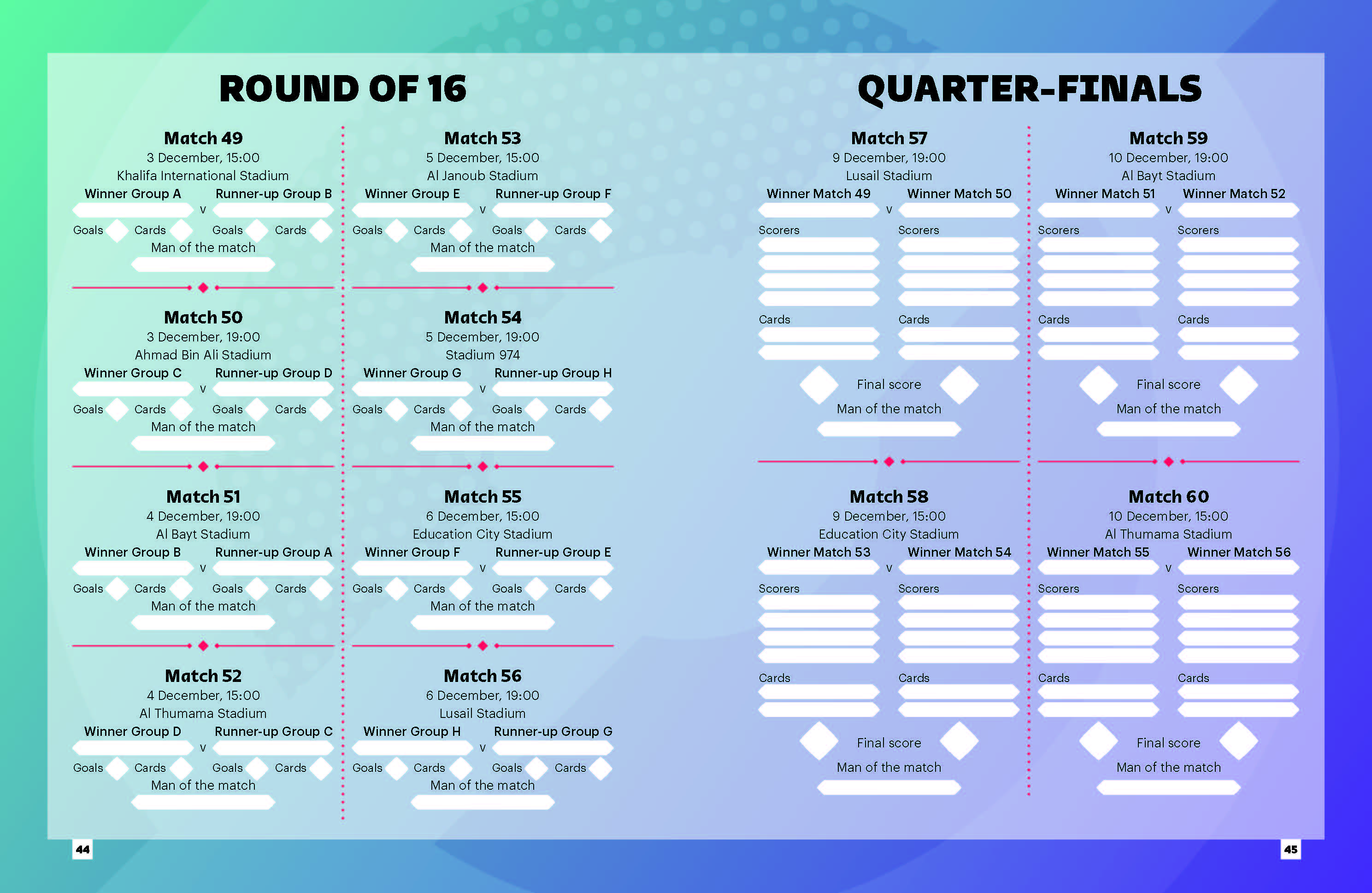 ROUND OF 16

Match 49
3 December, 15:00
Khalifa International Stadium
Winner Group A v Runner-up Group B
Goals Cards Goals Cards
Man of the match

Match 50
3 December, 19:00
Ahmad Bin Ali Stadium
Winner Group C v Runner-up Group D
Goals Cards Goals Cards
Man of the match

Match 51
4 December, 19:00
Al Bayt Stadium
Winner Group B v Runner-up Group A
Goals Cards Goals Cards
Man of the match

Match 52
4 December, 15:00
Al Thumama Stadium
Winner Group D v Runner-up Group C
Goals Cards Goals Cards
Man of the match

Match 53
5 December, 15:00
Al Janoub Stadium
Winner Group E v Runner-up Group F
Goals Cards Goals Cards
Man of the match

Match 54
5 December, 19:00
Stadium 974
Winner Group G v Runner-up Group H
Goals Cards Goals Cards
Man of the match

Match 55
6 December, 15:00
Education City Stadium
Winner Group F v Runner-up Group E
Goals Cards Goals Cards
Man of the match

Match 56
6 December, 19:00
Lusail Stadium
Winner Group H v Runner-up Group G
Goals Cards Goals Cards
Man of the match

QUARTER-FINALS

Match 57
9 December, 19:00
Lusail Stadium
Winner Match 49 v Winner Match 50
Scorers Scorers
Cards Cards
Final score
Man of the match

Match 58
9 December, 15:00
Education City Stadium
Winner Match 53 v Winner Match 54
Scorers Scorers
Cards Cards
Final score
Man of the match

Match 59
10 December, 19:00
Al Bayt Stadium
Winner Match 51 v Winner Match 52
Scorers Scorers
Cards Cards
Final score
Man of the match

Match 60
10 December, 15:00
Al Thumama Stadium
Winner Match 55 v Winner Match 56
Scorers Scorers
Cards Cards
Final score
Man of the match

44

45